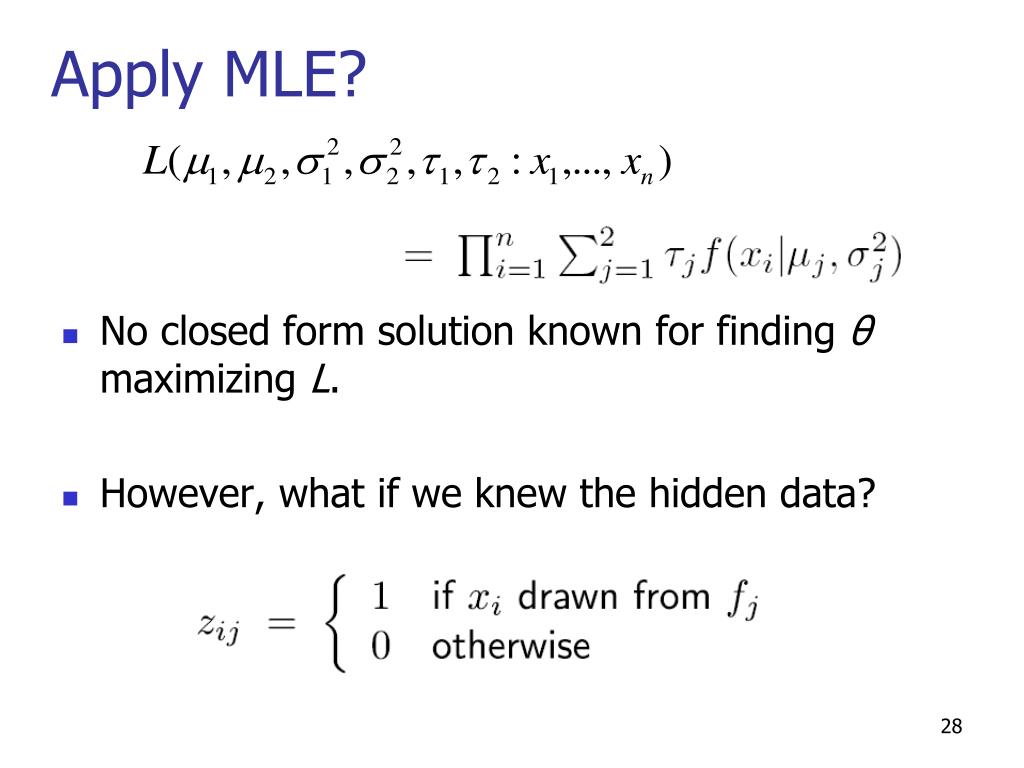 Apply MLE?

$L(\mu_1, \mu_2, \sigma_1^2, \sigma_2^2, \tau_1, \tau_2 : x_1, ..., x_n)$

$= \prod_{i=1}^{n} \sum_{j=1}^{2} \tau_j f(x_i | \mu_j, \sigma_j^2)$

No closed form solution known for finding $\theta$ maximizing $L$.

However, what if we knew the hidden data?

$z_{ij} = \begin{cases} 1 & \text{if } x_i \text{ drawn from } f_j \\ 0 & \text{otherwise} \end{cases}$

28